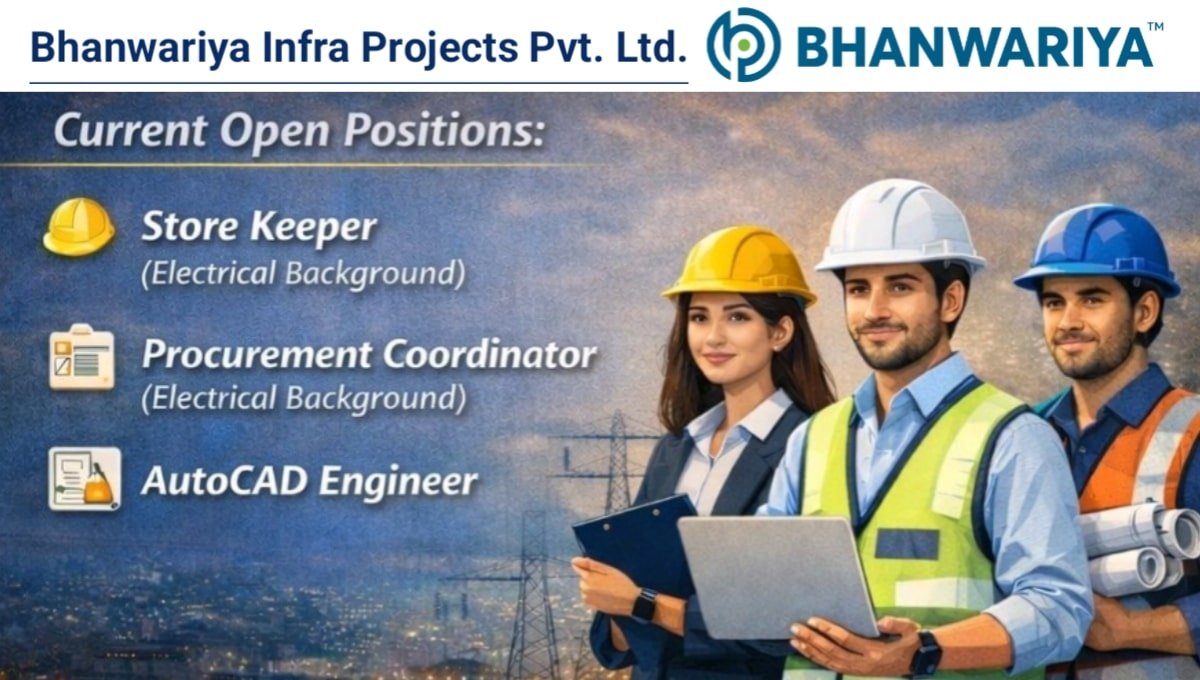 Bhanwariya Infra Projects Pvt. Ltd.

BHANWARIYA™

Current Open Positions:

Store Keeper
(Electrical Background)

Procurement Coordinator
(Electrical Background)

AutoCAD Engineer